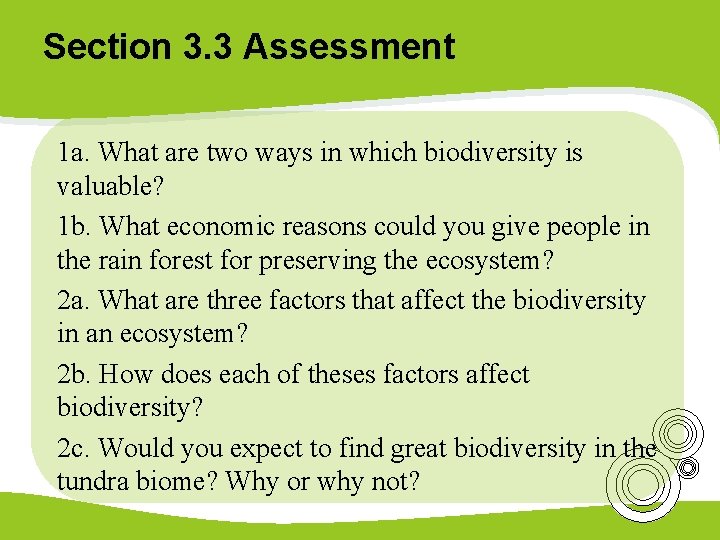 Section 3.3 Assessment

1a. What are two ways in which biodiversity is valuable?

1b. What economic reasons could you give people in the rain forest for preserving the ecosystem?

2a. What are three factors that affect the biodiversity in an ecosystem?

2b. How does each of theses factors affect biodiversity?

2c. Would you expect to find great biodiversity in the tundra biome? Why or why not?